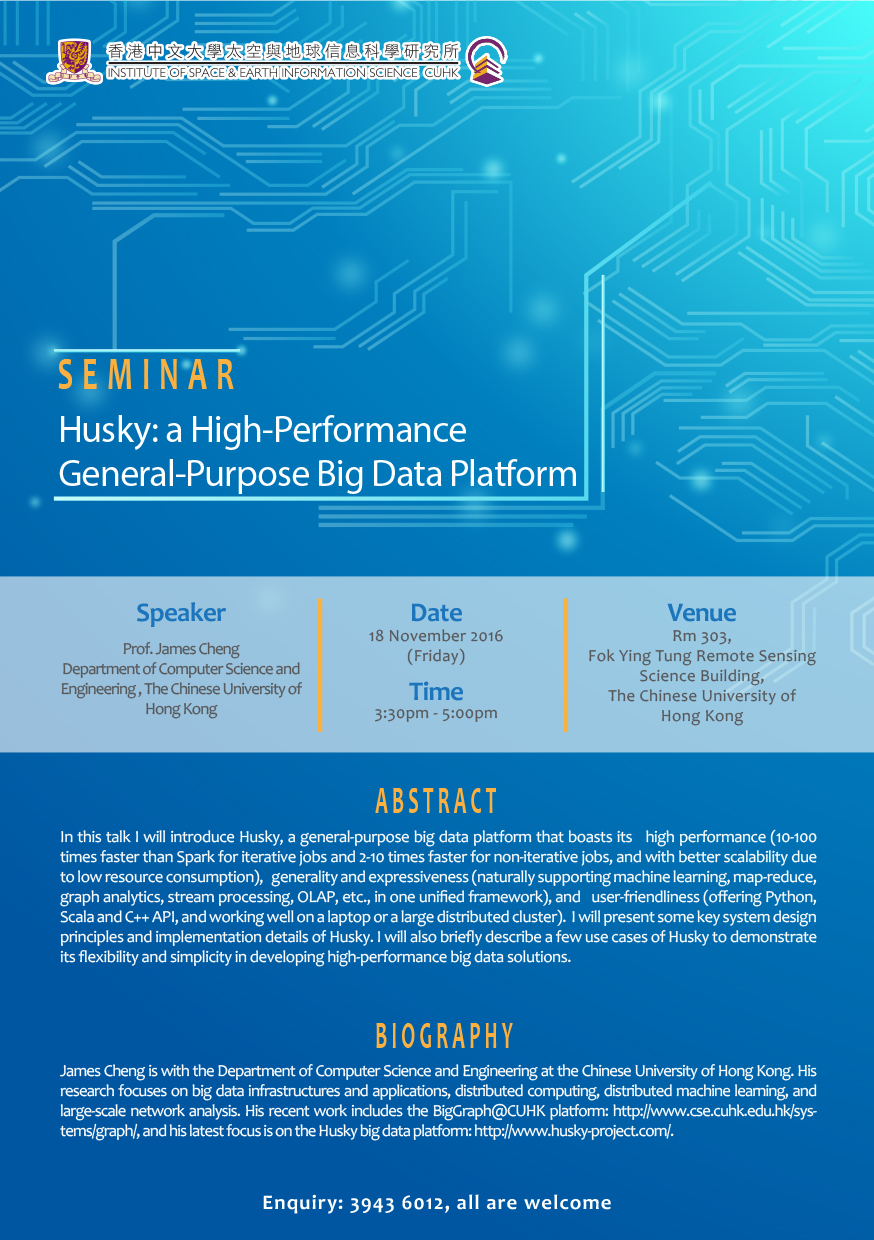 香港中文大學太空與地球信息科學研究所
INSTITUTE OF SPACE & EARTH INFORMATION SCIENCE CUHK

SEMINAR

Husky: a High-Performance General-Purpose Big Data Platform

Speaker
Prof. James Cheng
Department of Computer Science and Engineering , The Chinese University of Hong Kong

Date
18 November 2016
(Friday)

Time
3:30pm - 5:00pm

Venue
Rm 303,
Fok Ying Tung Remote Sensing Science Building,
The Chinese University of Hong Kong

ABSTRACT

In this talk I will introduce Husky, a general-purpose big data platform that boasts its high performance (10-100 times faster than Spark for iterative jobs and 2-10 times faster for non-iterative jobs, and with better scalability due to low resource consumption), generality and expressiveness (naturally supporting machine learning, map-reduce, graph analytics, stream processing, OLAP, etc., in one unified framework), and user-friendliness (offering Python, Scala and C++ API, and working well on a laptop or a large distributed cluster). I will present some key system design principles and implementation details of Husky. I will also briefly describe a few use cases of Husky to demonstrate its flexibility and simplicity in developing high-performance big data solutions.

BIOGRAPHY

James Cheng is with the Department of Computer Science and Engineering at the Chinese University of Hong Kong. His research focuses on big data infrastructures and applications, distributed computing, distributed machine learning, and large-scale network analysis. His recent work includes the BigGraph@CUHK platform: http://www.cse.cuhk.edu.hk/systems/graph/, and his latest focus is on the Husky big data platform: http://www.husky-project.com/.

Enquiry: 3943 6012, all are welcome